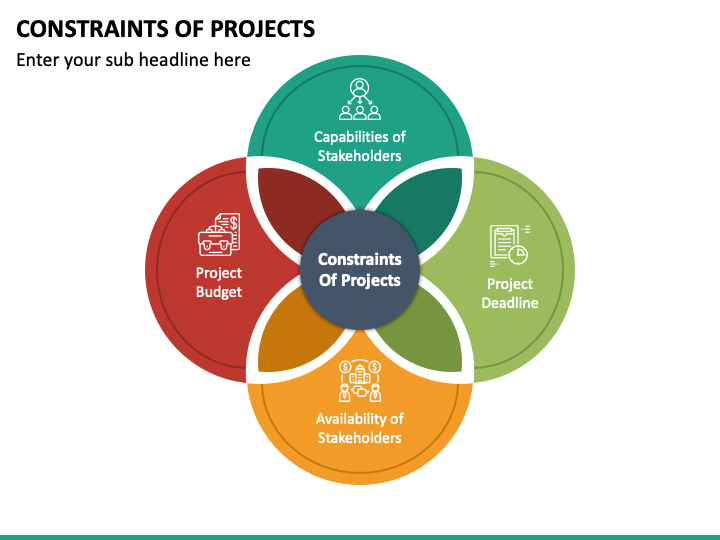 CONSTRAINTS OF PROJECTS

Enter your sub headline here

Capabilities of Stakeholders

Project Budget

Constraints Of Projects

Project Deadline

Availability of Stakeholders